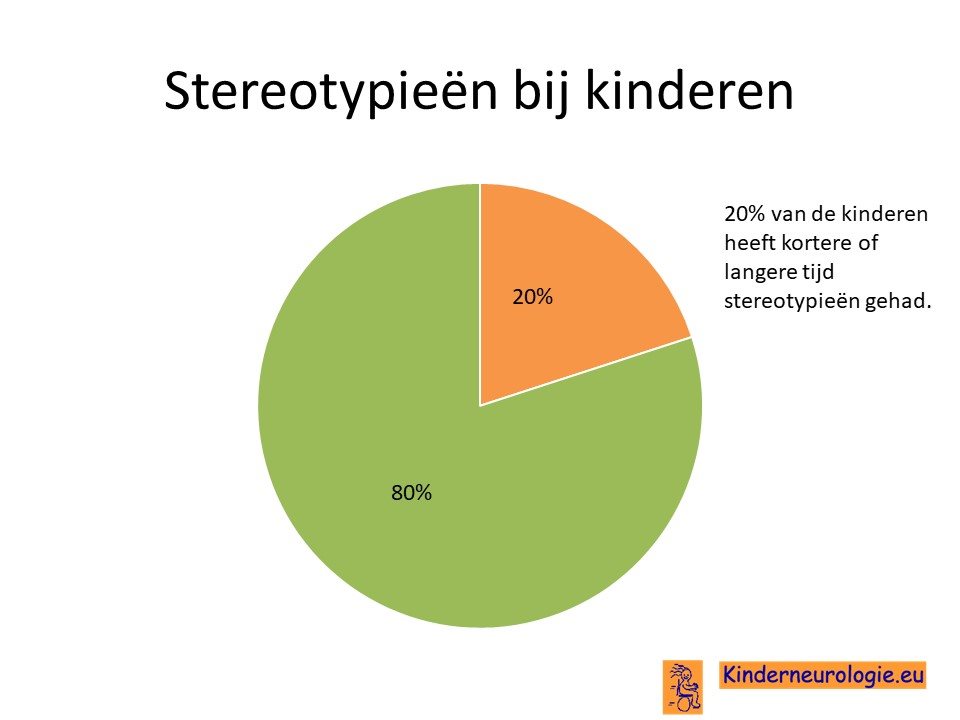 Stereotypieën bij kinderen

20%

80%

20% van de kinderen heeft kortere of langere tijd stereotypieën gehad.

Kinderneurologie.eu